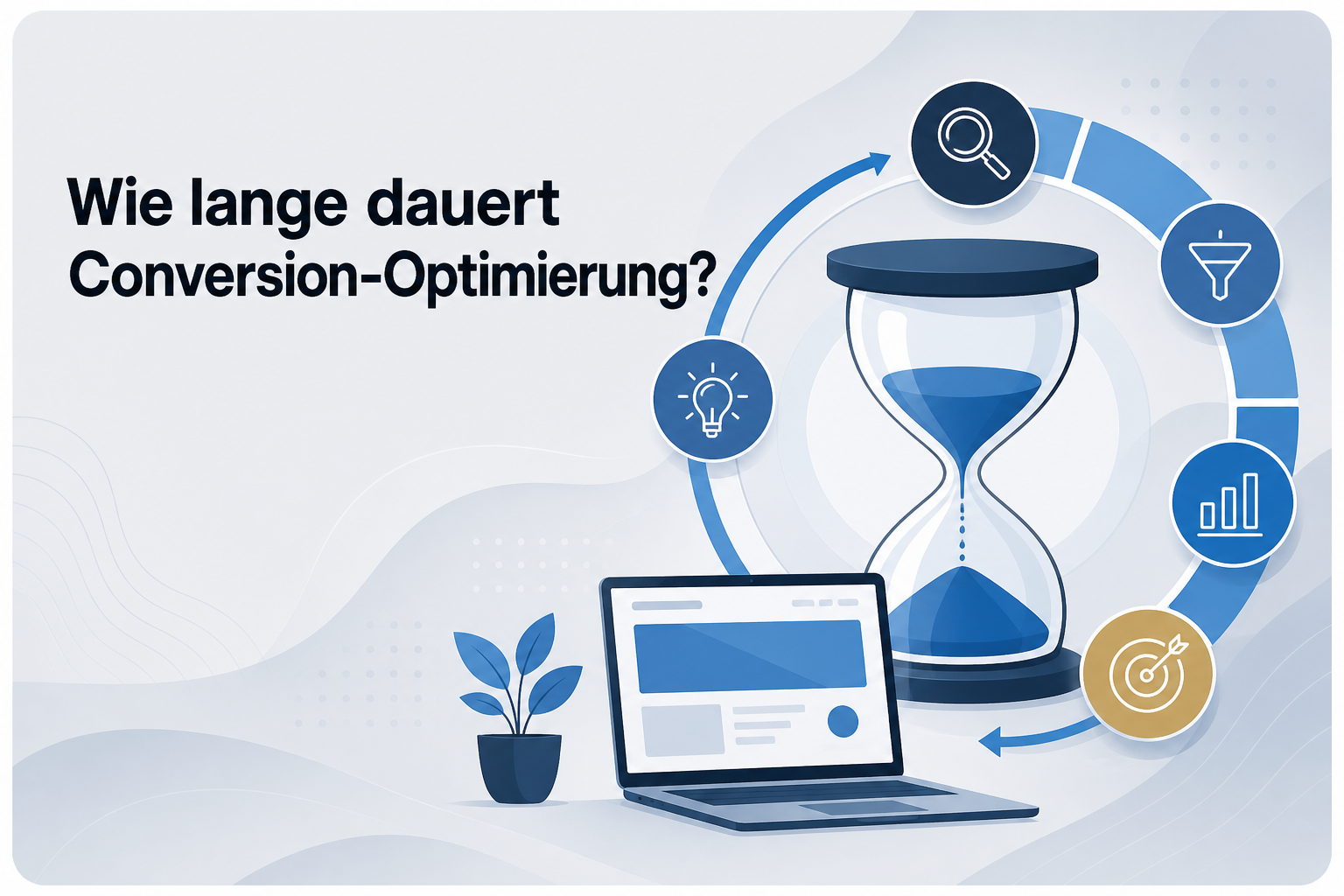 Wie lange dauert Conversion-Optimierung?